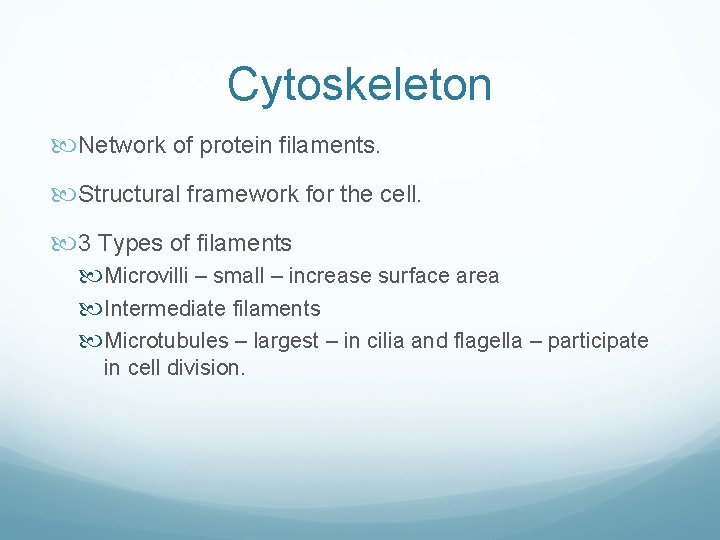 Cytoskeleton

Network of protein filaments.

Structural framework for the cell.

3 Types of filaments

Microvilli – small – increase surface area

Intermediate filaments

Microtubules – largest – in cilia and flagella – participate in cell division.